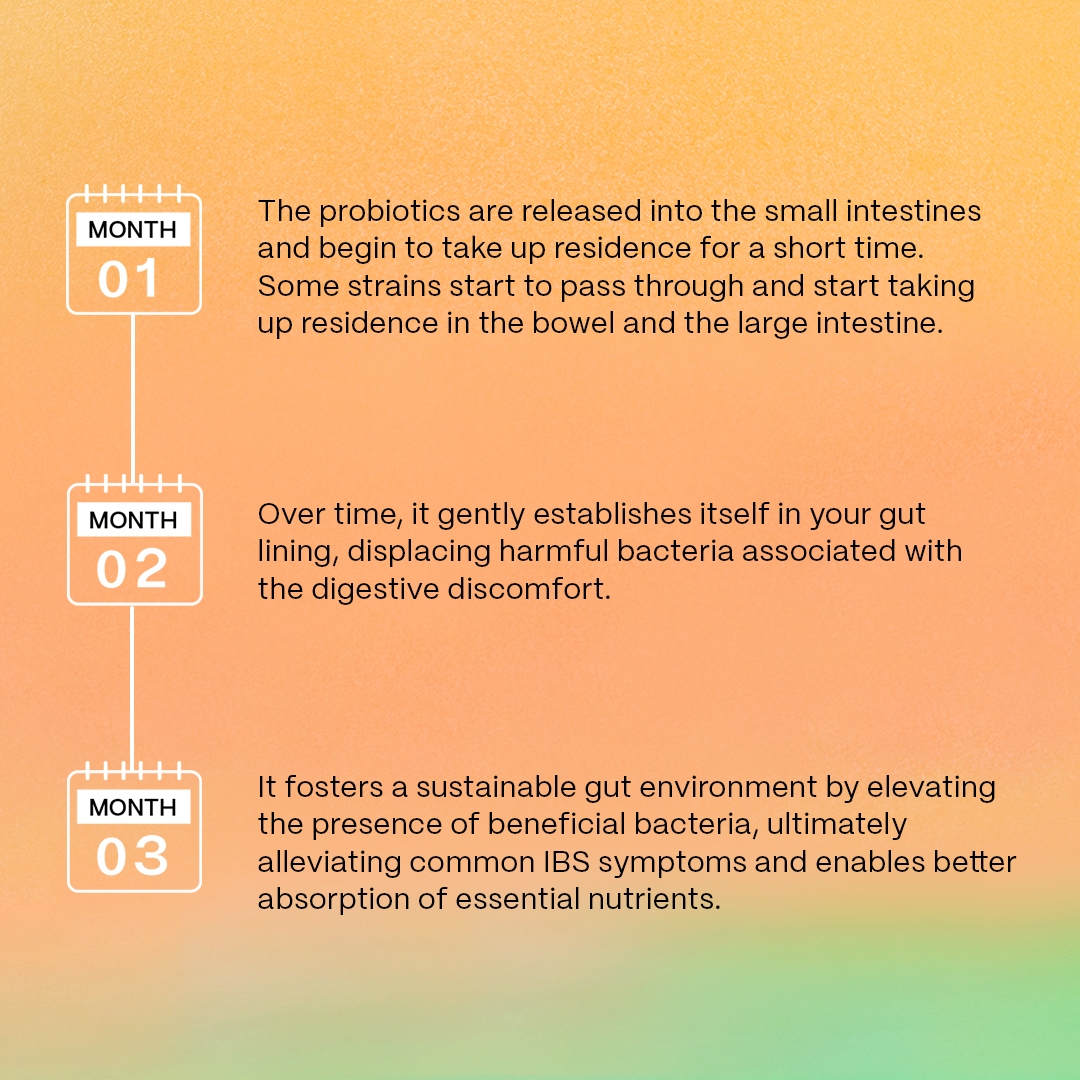 MONTH
01

The probiotics are released into the small intestines and begin to take up residence for a short time. Some strains start to pass through and start taking up residence in the bowel and the large intestine.

MONTH
02

Over time, it gently establishes itself in your gut lining, displacing harmful bacteria associated with the digestive discomfort.

MONTH
03

It fosters a sustainable gut environment by elevating the presence of beneficial bacteria, ultimately alleviating common IBS symptoms and enables better absorption of essential nutrients.